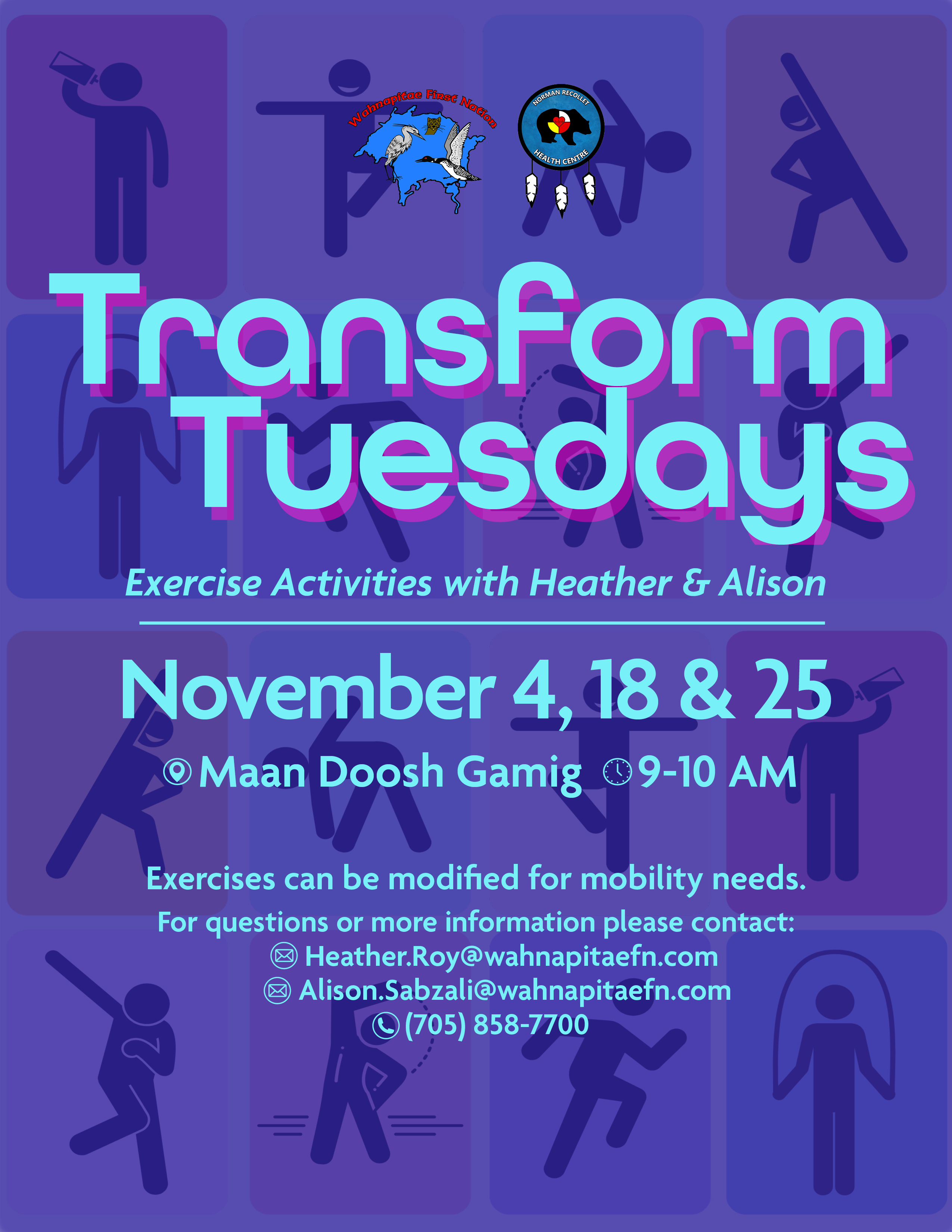 Wahnapitae First Nation

NORMAN RECOLLET HEALTH CENTRE

Transform Tuesdays

Exercise Activities with Heather & Alison

November 4, 18 & 25

Maan Doosh Gamig 9-10 AM

Exercises can be modified for mobility needs.

For questions or more information please contact:
Heather.Roy@wahnapitaefn.com
Alison.Sabzali@wahnapitaefn.com
(705) 858-7700